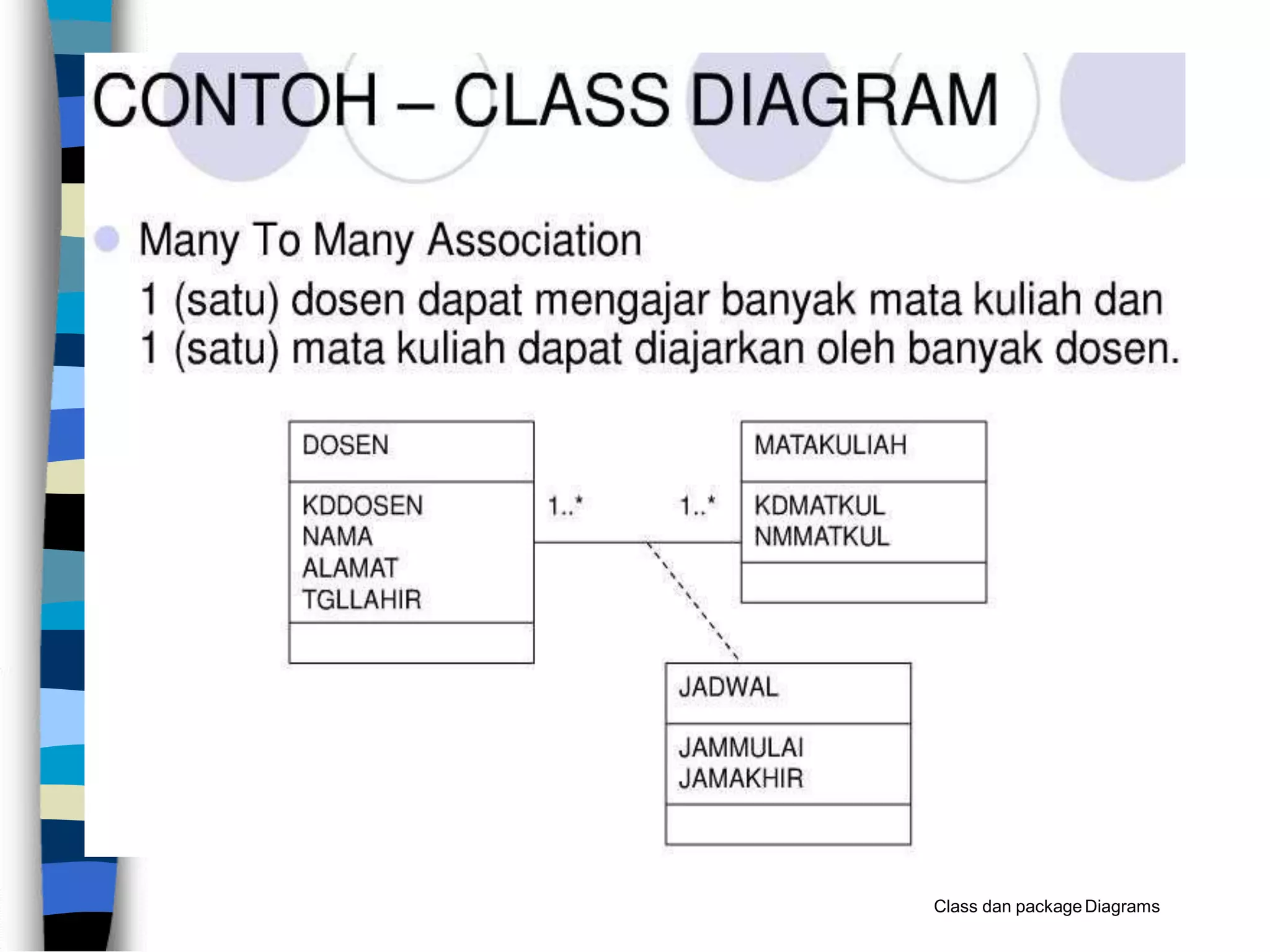 CONTOH – CLASS DIAGRAM

Many To Many Association

1 (satu) dosen dapat mengajar banyak mata kuliah dan 1 (satu) mata kuliah dapat diajarkan oleh banyak dosen.

DOSEN

KDDOSEN
NAMA
ALAMAT
TGLLAHIR

1..*

1..*

MATAKULIAH

KDMATKUL
NMMATKUL

JADWAL

JAMMULAI
JAMAKHIR

Class dan package Diagrams